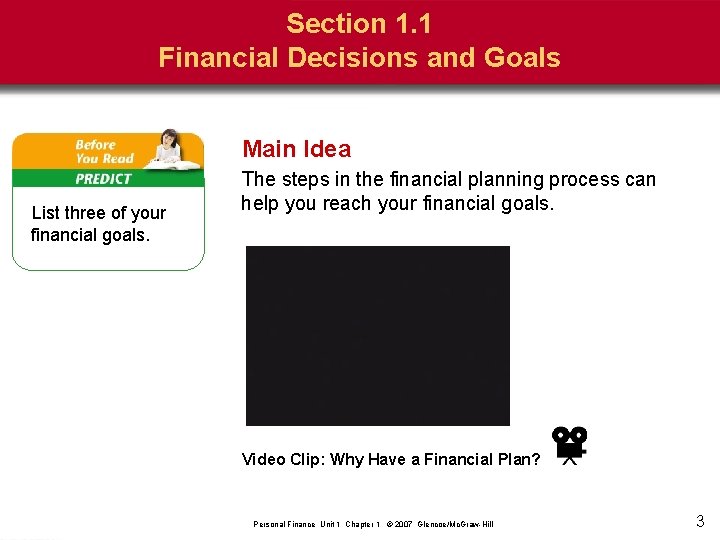 Section 1.1
Financial Decisions and Goals

Before You Read
PREDICT

List three of your financial goals.

Main Idea

The steps in the financial planning process can help you reach your financial goals.

Video Clip: Why Have a Financial Plan?

Personal Finance Unit 1 Chapter 1 © 2007 Glencoe/McGraw-Hill

3